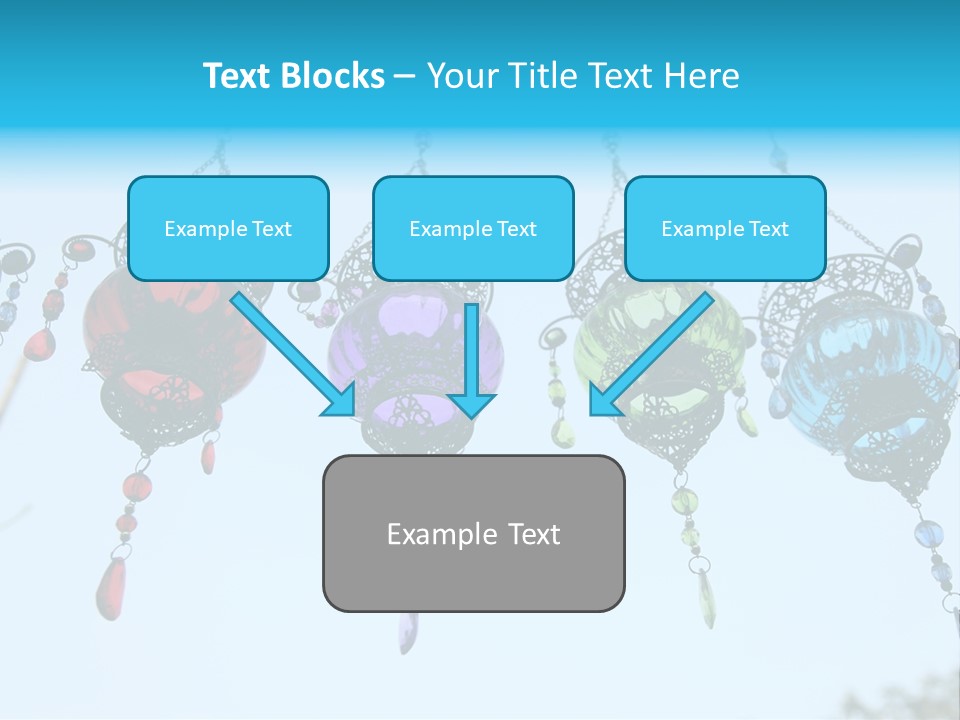 Text Blocks – Your Title Text Here

Example Text

Example Text

Example Text

Example Text